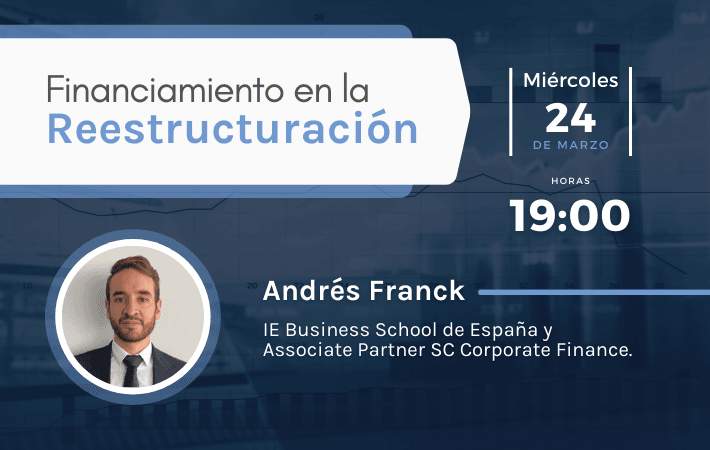 Financiamiento en la
Reestructuración

Miércoles
24
DE MARZO

HORAS
19:00

Andrés Franck

IE Business School de España y Associate Partner SC Corporate Finance.